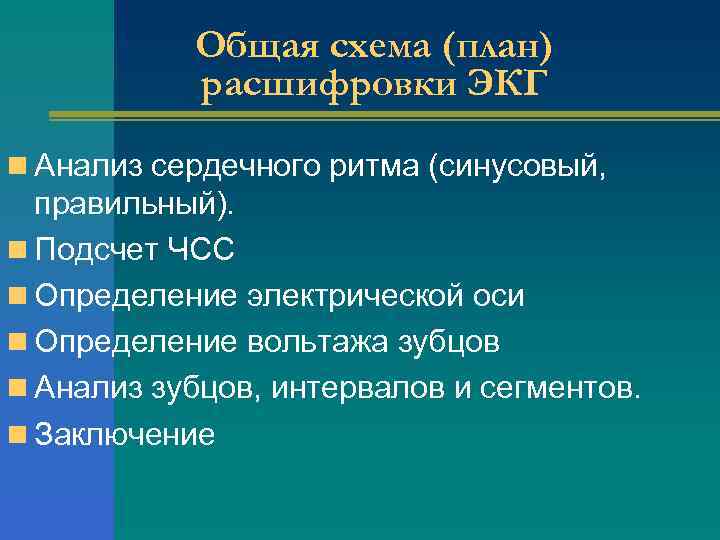 Общая схема (план) расшифровки ЭКГ

Анализ сердечного ритма (синусовый, правильный).

Подсчет ЧСС

Определение электрической оси

Определение вольтажа зубцов

Анализ зубцов, интервалов и сегментов.

Заключение